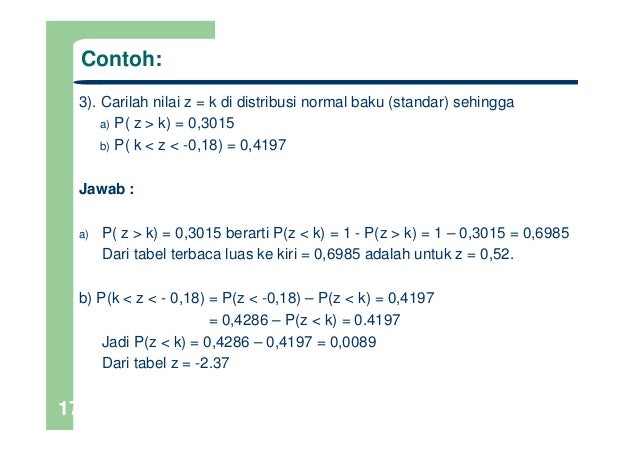 Contoh:

3). Carilah nilai z = k di distribusi normal baku (standar) sehingga

a) P( z > k) = 0,3015

b) P( k < z < -0,18) = 0,4197

Jawab :

a) P( z > k) = 0,3015 berarti P(z < k) = 1 - P(z > k) = 1 – 0,3015 = 0,6985
Dari tabel terbaca luas ke kiri = 0,6985 adalah untuk z = 0,52.

b) P(k < z < - 0,18) = P(z < -0,18) – P(z < k) = 0,4197
= 0,4286 – P(z < k) = 0.4197
Jadi P(z < k) = 0,4286 – 0,4197 = 0,0089
Dari tabel z = -2.37

17